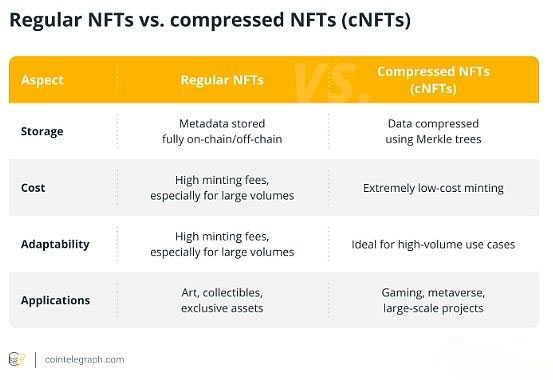 Regular NFTs vs. compressed NFTs (cNFTs)

| Aspect | Regular NFTs | Compressed NFTs (cNFTs) |
|---|---|---|
| Storage | Metadata stored fully on-chain/off-chain | Data compressed using Merkle trees |
| Cost | High minting fees, especially for large volumes | Extremely low-cost minting |
| Adaptability | High minting fees, especially for large volumes | Ideal for high-volume use cases |
| Applications | Art, collectibles, exclusive assets | Gaming, metaverse, large-scale projects |

VS.

cointelegraph.com